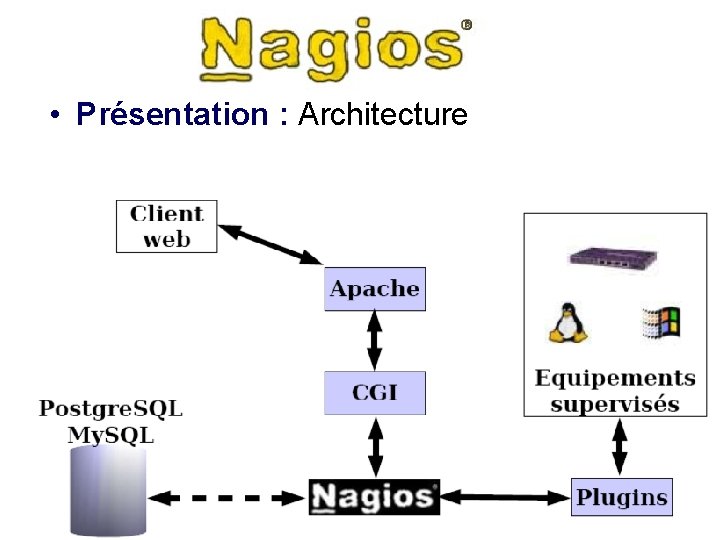 Nagios®

• Présentation : Architecture

Client web

Apache

CGI

PostgreSQL MySQL

Nagios®

Equipements supervisés

Plugins